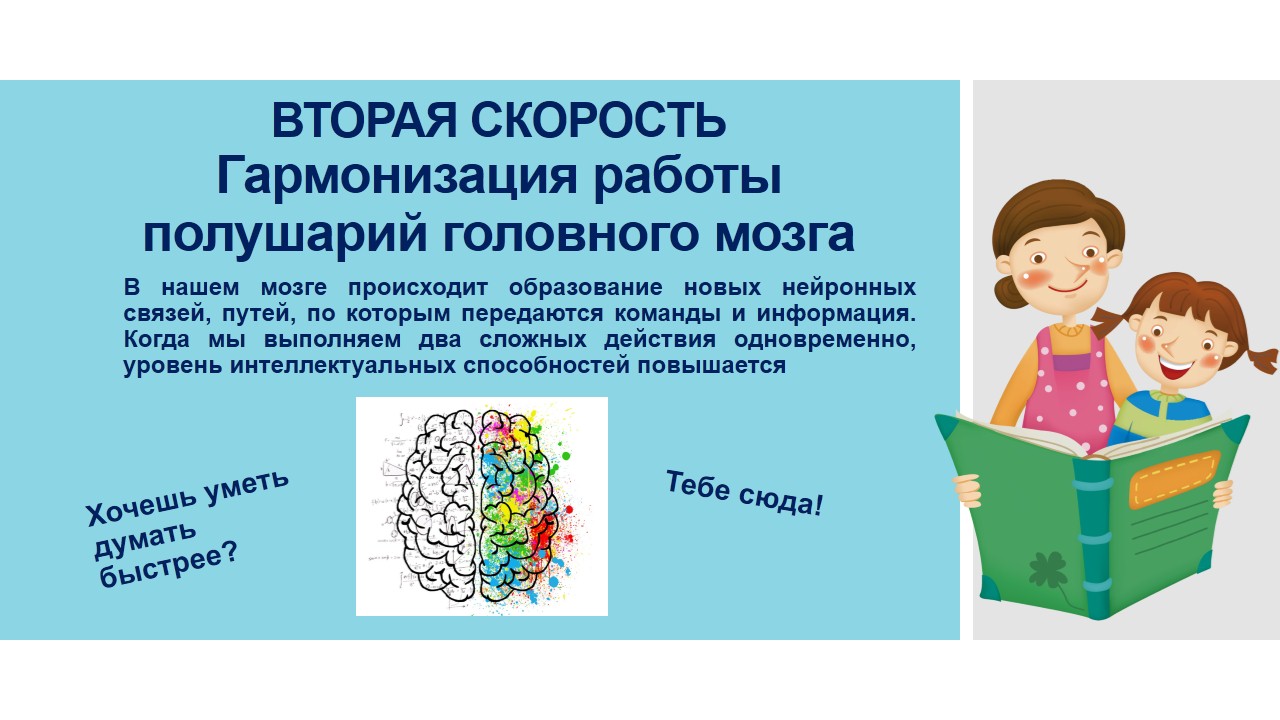 ВТОРАЯ СКОРОСТЬ
Гармонизация работы полушарий головного мозга

В нашем мозге происходит образование новых нейронных связей, путей, по которым передаются команды и информация. Когда мы выполняем два сложных действия одновременно, уровень интеллектуальных способностей повышается

Хочешь уметь думать быстрее?

Тебе сюда!